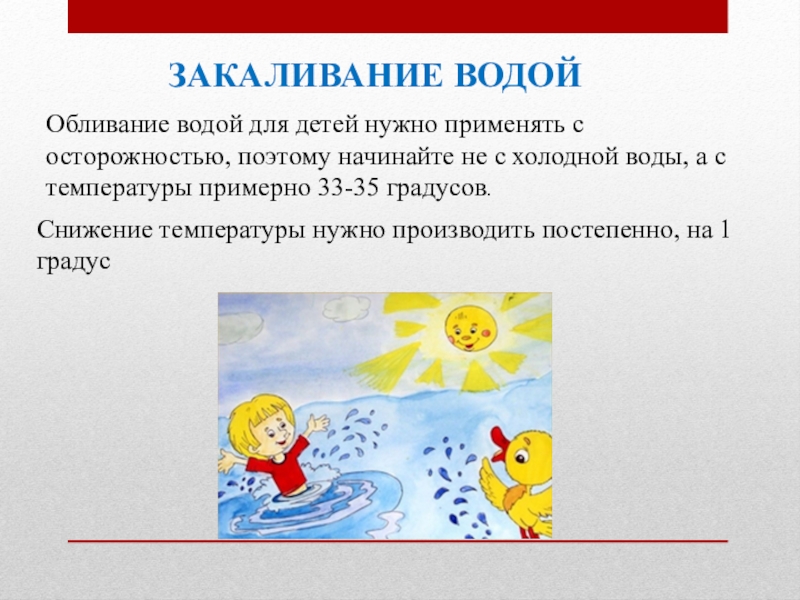 ЗАКАЛИВАНИЕ ВОДОЙ

Обливание водой для детей нужно применять с осторожностью, поэтому начинайте не с холодной воды, а с температуры примерно 33-35 градусов.

Снижение температуры нужно производить постепенно, на 1 градус